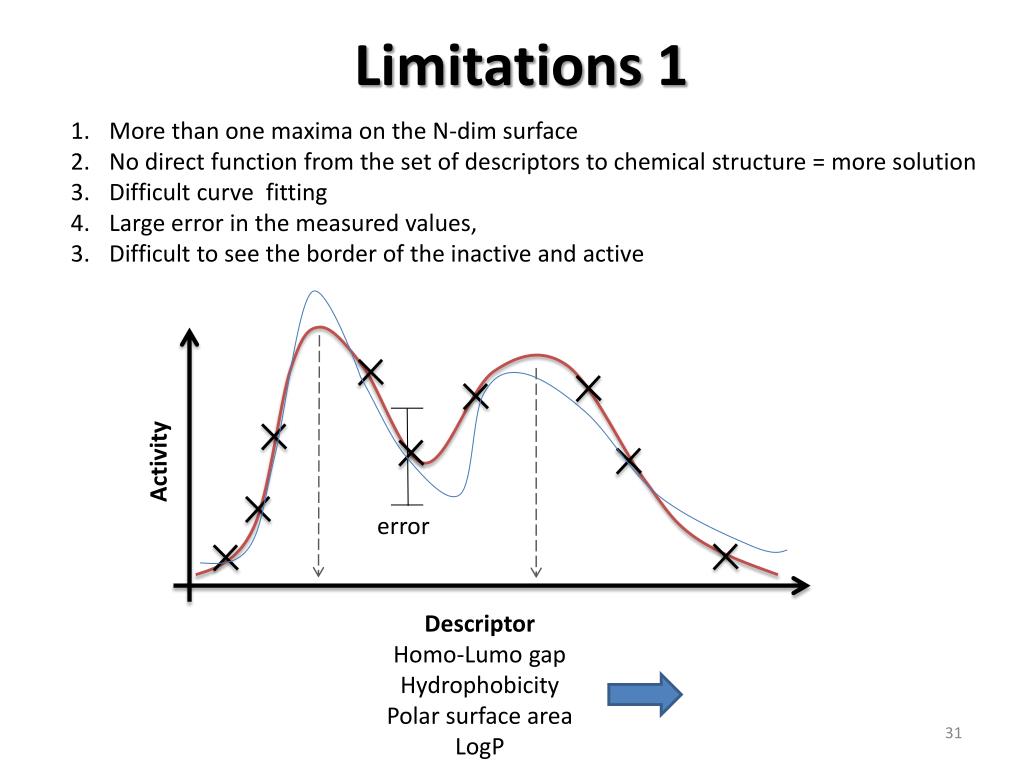 Limitations 1

1. More than one maxima on the N-dim surface
2. No direct function from the set of descriptors to chemical structure = more solution
3. Difficult curve fitting
4. Large error in the measured values,
3. Difficult to see the border of the inactive and active

Activity

error

Descriptor
Homo-Lumo gap
Hydrophobicity
Polar surface area
LogP

31